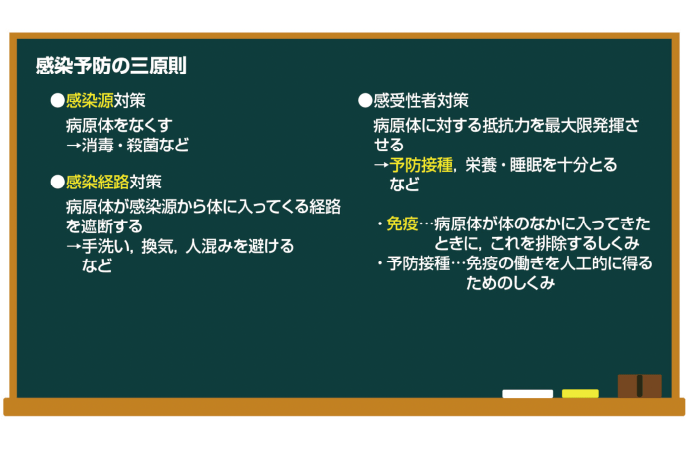 感染予防の三原則

●感染源対策

病原体をなくす
→消毒・殺菌など

●感染経路対策

病原体が感染源から体に入ってくる経路を遮断する
→手洗い，換気，人混みを避けるなど

●感受性者対策

病原体に対する抵抗力を最大限発揮させる
→予防接種，栄養・睡眠を十分とるなど

・免疫…病原体が体のなかに入ってきたときに，これを排除するしくみ
・予防接種…免疫の働きを人工的に得るためのしくみ